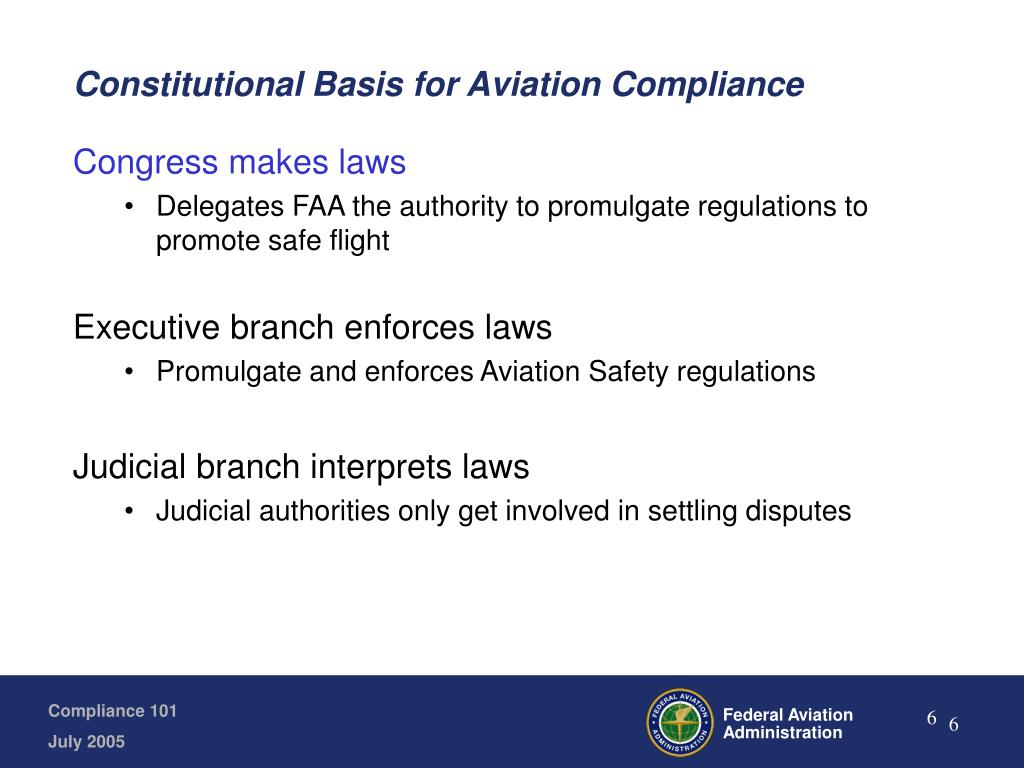 Constitutional Basis for Aviation Compliance

Congress makes laws

• Delegates FAA the authority to promulgate regulations to promote safe flight

Executive branch enforces laws

• Promulgate and enforces Aviation Safety regulations

Judicial branch interprets laws

• Judicial authorities only get involved in settling disputes

Compliance 101
July 2005

FEDERAL AVIATION ADMINISTRATION

Federal Aviation Administration

6 6